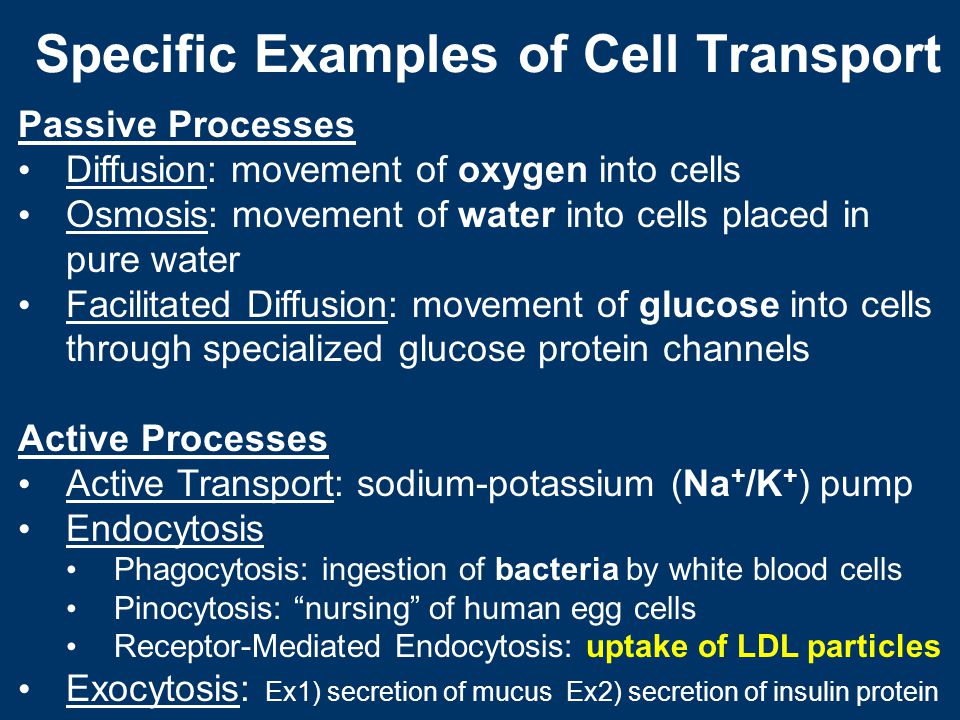 Specific Examples of Cell Transport

Passive Processes
• Diffusion: movement of oxygen into cells
• Osmosis: movement of water into cells placed in pure water
• Facilitated Diffusion: movement of glucose into cells through specialized glucose protein channels

Active Processes
• Active Transport: sodium-potassium ($Na^+/K^+$) pump
• Endocytosis
  • Phagocytosis: ingestion of bacteria by white blood cells
  • Pinocytosis: “nursing” of human egg cells
  • Receptor-Mediated Endocytosis: uptake of LDL particles
• Exocytosis: Ex1) secretion of mucus Ex2) secretion of insulin protein